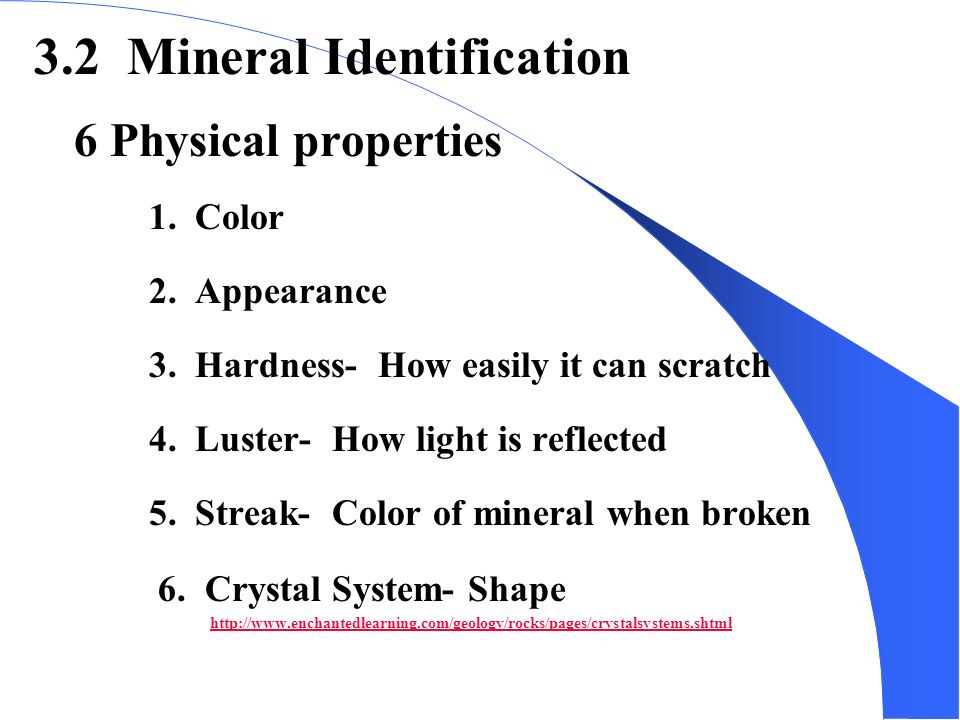 3.2 Mineral Identification

6 Physical properties

1. Color

2. Appearance

3. Hardness- How easily it can scratch

4. Luster- How light is reflected

5. Streak- Color of mineral when broken

6. Crystal System- Shape

http://www.enchantedlearning.com/geology/rocks/pages/crystalsystems.shtml